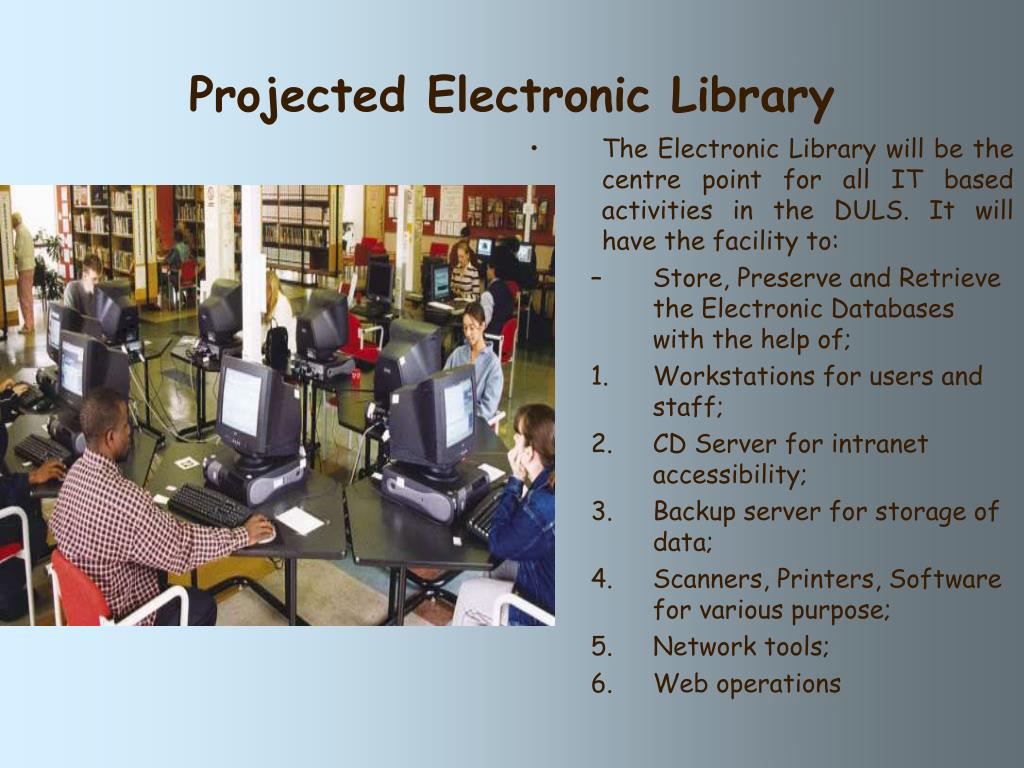 Projected Electronic Library

• The Electronic Library will be the centre point for all IT based activities in the DULS. It will have the facility to:

– Store, Preserve and Retrieve the Electronic Databases with the help of;

1. Workstations for users and staff;
2. CD Server for intranet accessibility;
3. Backup server for storage of data;
4. Scanners, Printers, Software for various purpose;
5. Network tools;
6. Web operations